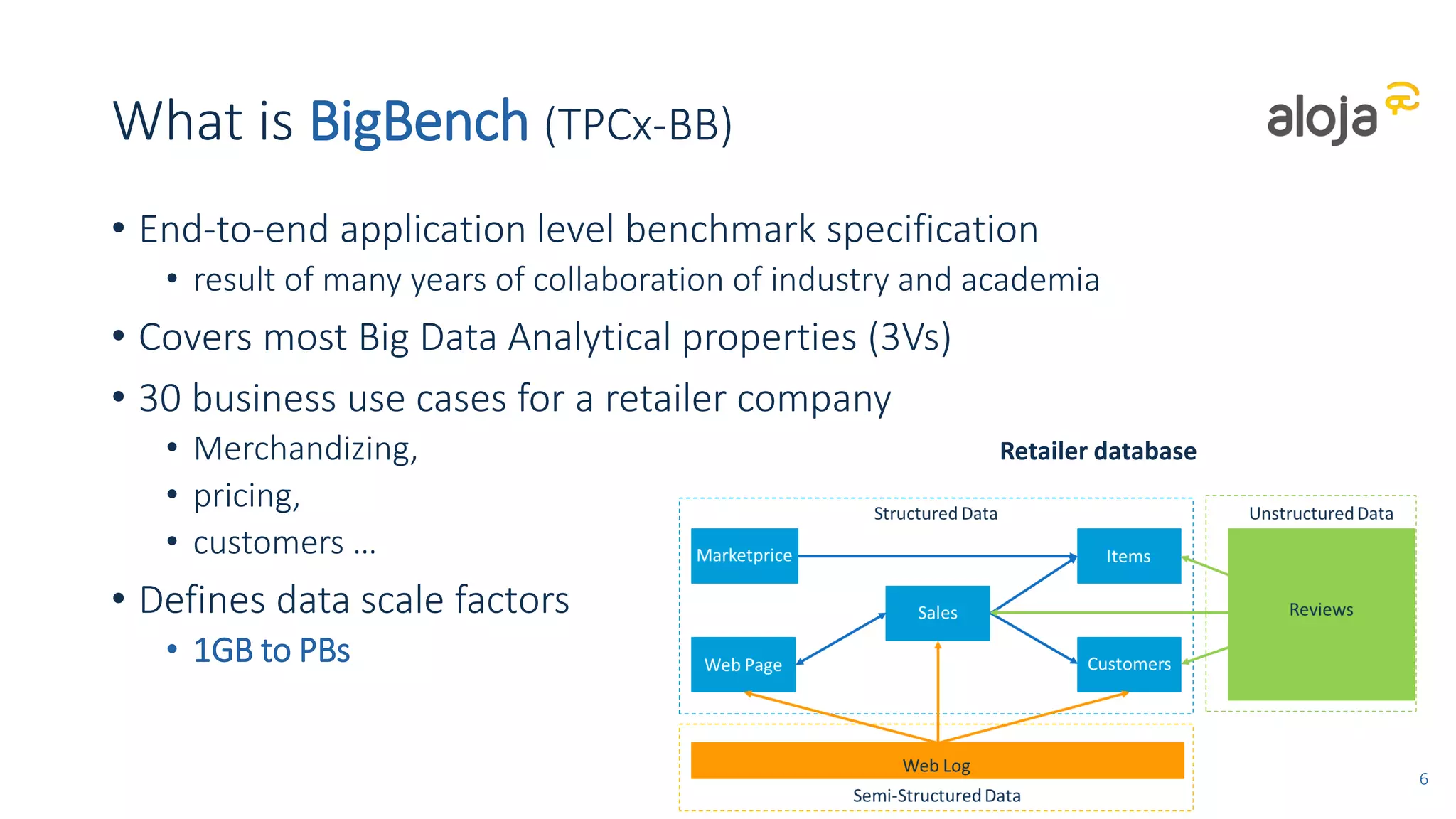 What is BigBench (TPCx-BB)

aloja

• End-to-end application level benchmark specification
  • result of many years of collaboration of industry and academia
• Covers most Big Data Analytical properties (3Vs)
• 30 business use cases for a retailer company
  • Merchandizing,
  • pricing,
  • customers …
• Defines data scale factors
  • 1GB to PBs

Retailer database

Structured Data

Marketprice

Items

Sales

Web Page

Customers

Unstructured Data

Reviews

Web Log

Semi-Structured Data

6